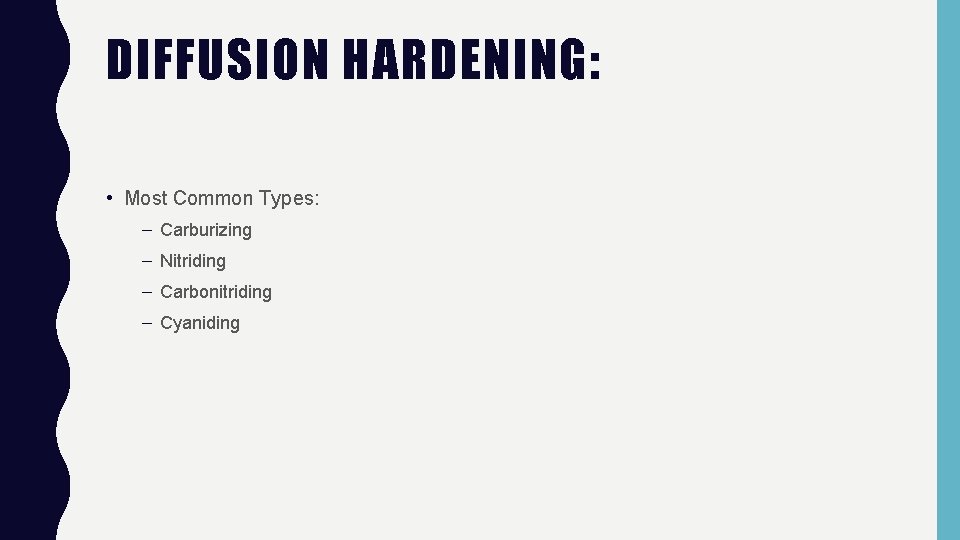 DIFFUSION HARDENING:

• Most Common Types:
– Carburizing
– Nitriding
– Carbonitriding
– Cyaniding